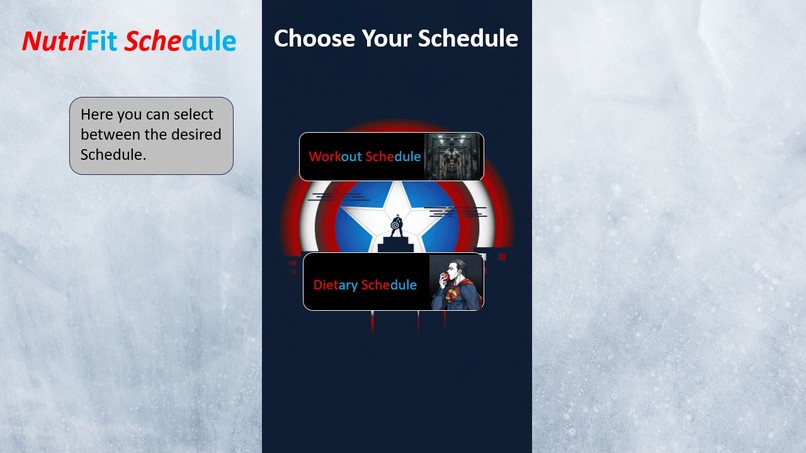 NutriFit Schedule

Here you can select between the desired Schedule.

Choose Your Schedule

Workout Schedule

Dietary Schedule